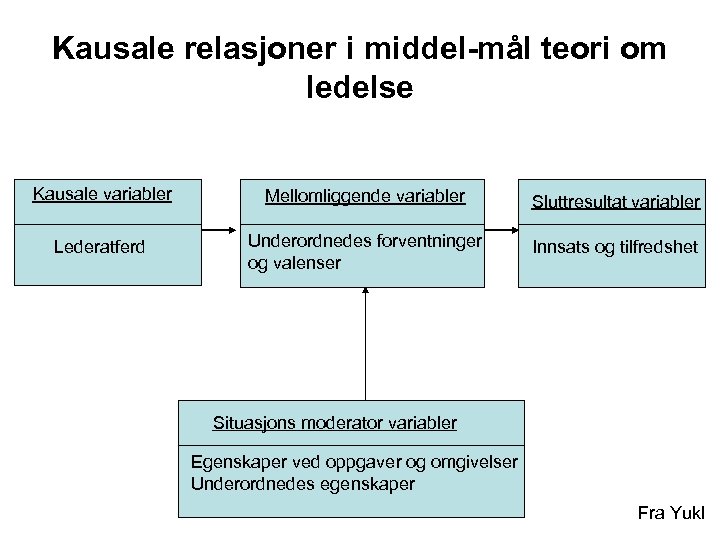 Kausale relasjoner i middel-mål teori om ledelse

Kausale variabler

Lederatferd

Mellomliggende variabler

Underordnedes forventninger og valenser

Sluttresultat variabler

Innsats og tilfredshet

Situasjons moderator variabler

Egenskaper ved oppgaver og omgivelser
Underordnedes egenskaper

Fra Yukl